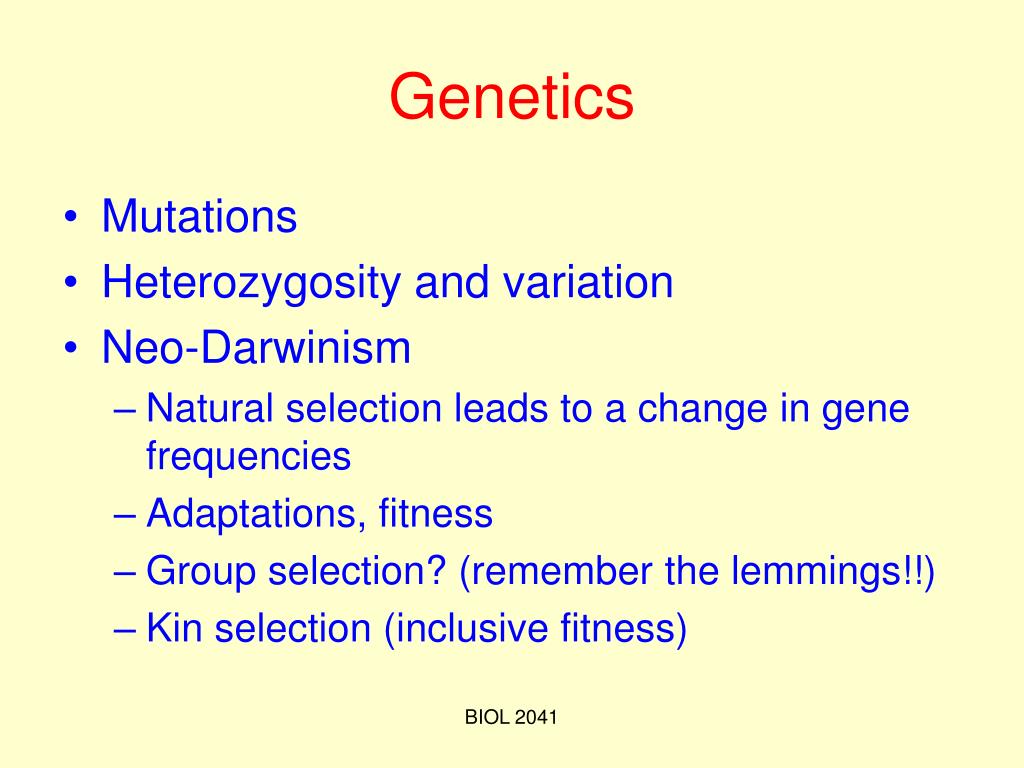 Genetics

• Mutations
• Heterozygosity and variation
• Neo-Darwinism
– Natural selection leads to a change in gene frequencies
– Adaptations, fitness
– Group selection? (remember the lemmings!!)
– Kin selection (inclusive fitness)

BIOL 2041